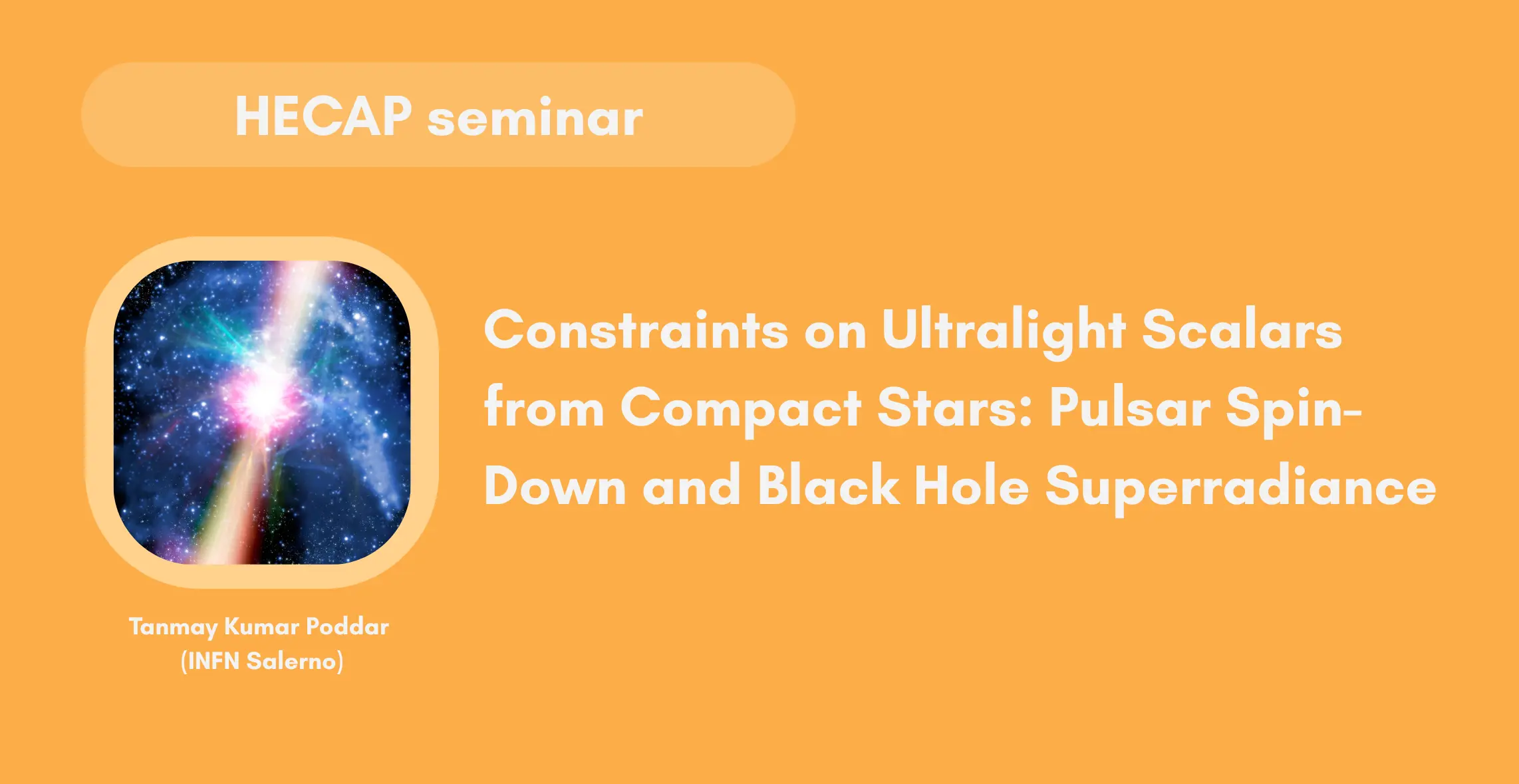 HECAP seminar

Constraints on Ultralight Scalars from Compact Stars: Pulsar Spin-Down and Black Hole Superradiance

Tanmay Kumar Poddar
(INFN Salerno)